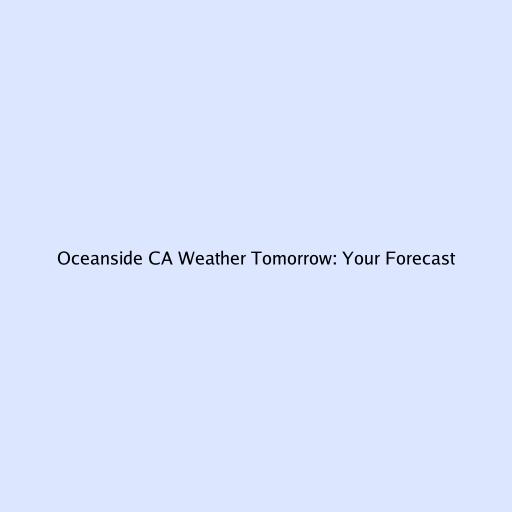 Oceanside CA Weather Tomorrow: Your Forecast